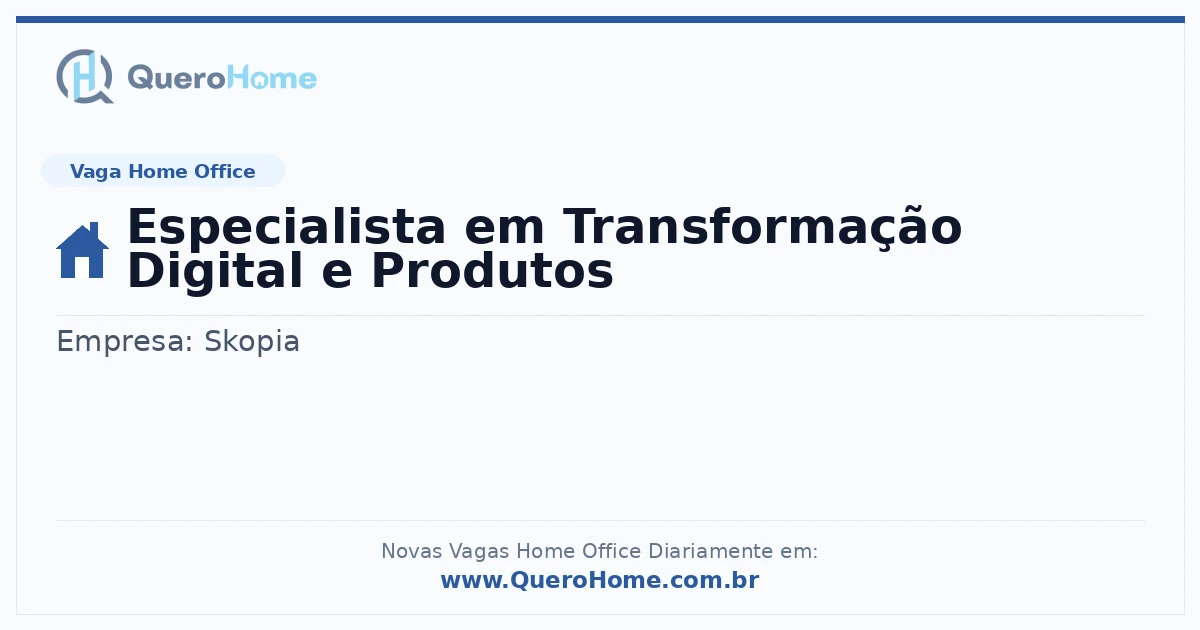 QueroHome

Vaga Home Office

Especialista em Transformação Digital e Produtos

Empresa: Skopia

Novas Vagas Home Office Diariamente em:
www.QueroHome.com.br